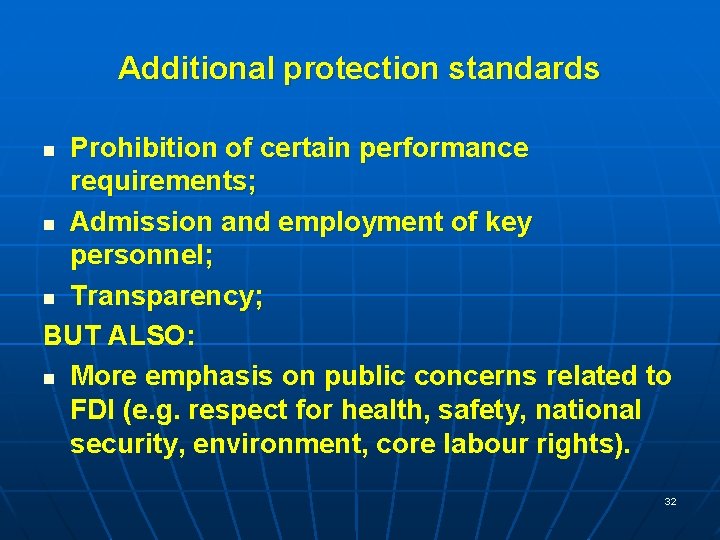 Additional protection standards

- Prohibition of certain performance requirements;
- Admission and employment of key personnel;
- Transparency;

BUT ALSO:

- More emphasis on public concerns related to FDI (e.g. respect for health, safety, national security, environment, core labour rights).

32